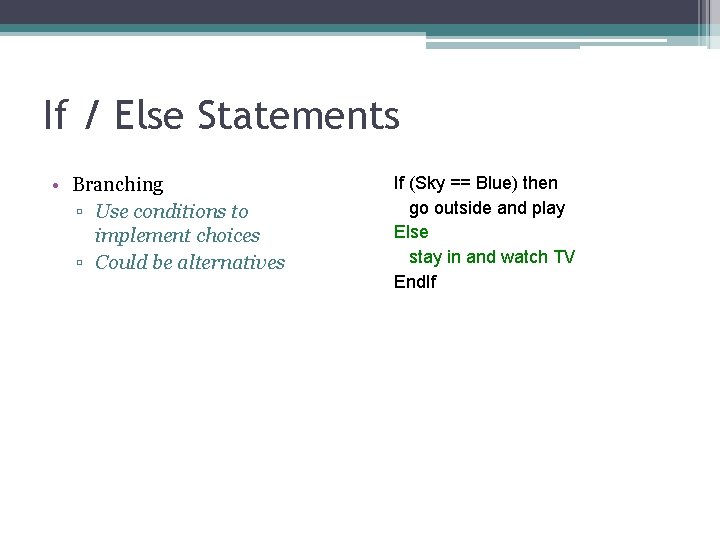 If / Else Statements

• Branching
▫ Use conditions to implement choices
▫ Could be alternatives

If (Sky == Blue) then
go outside and play
Else
stay in and watch TV
EndIf